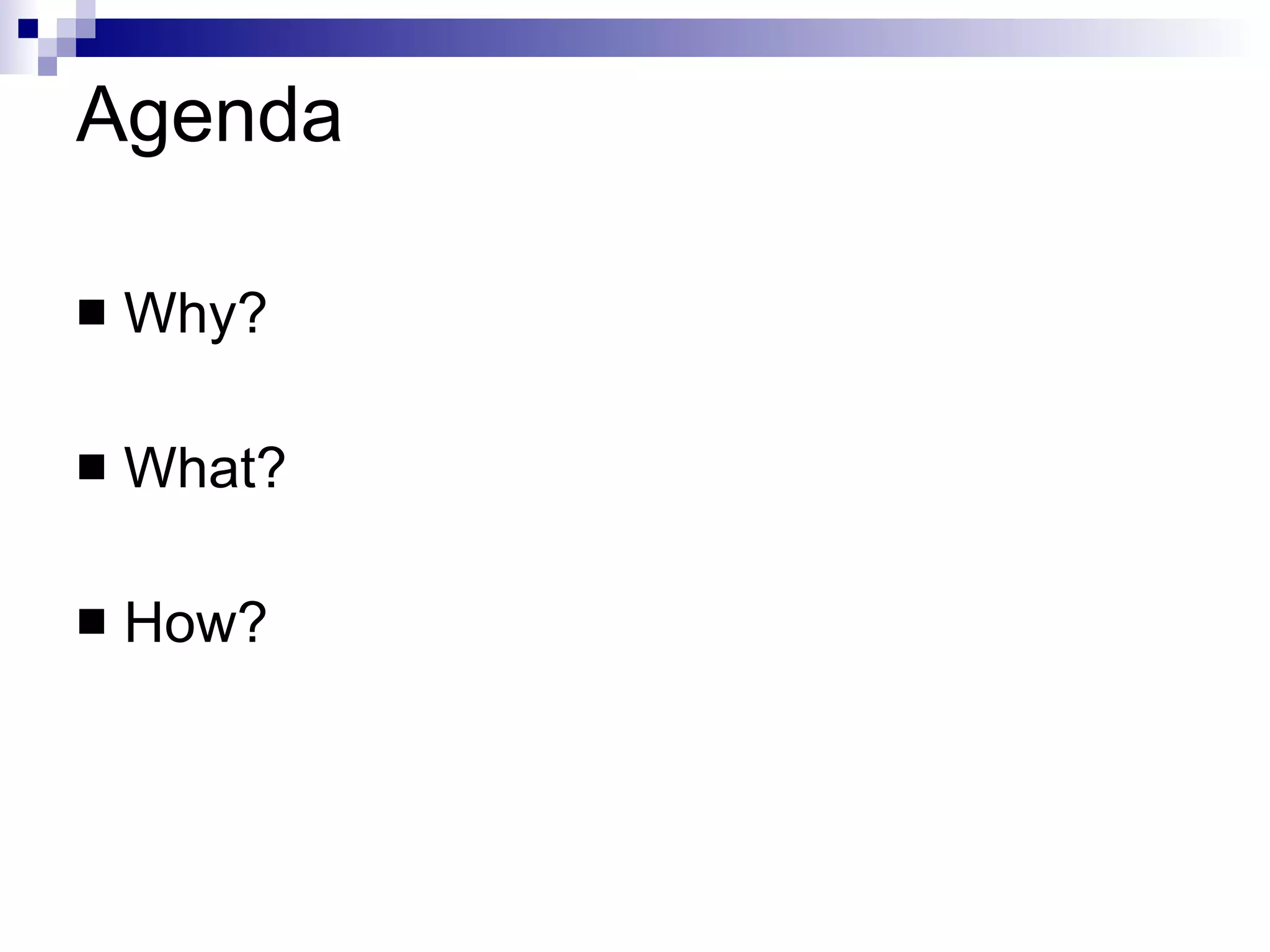 Agenda

■ Why?

■ What?

■ How?